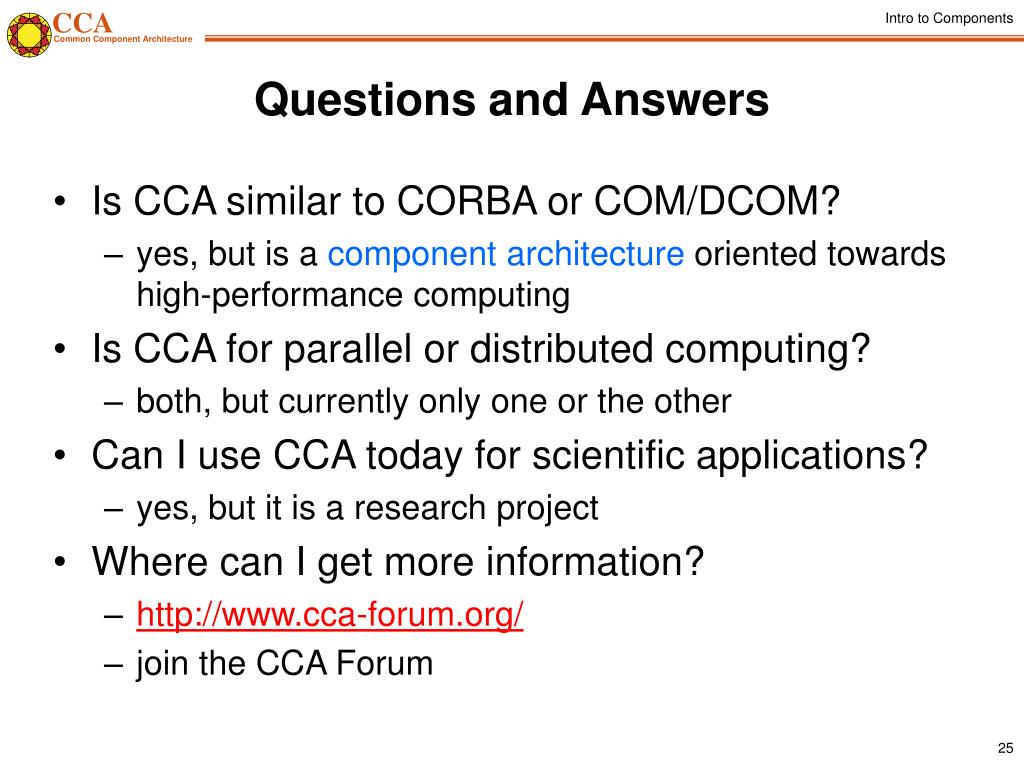 CCA
Common Component Architecture

Intro to Components

Questions and Answers

• Is CCA similar to CORBA or COM/DCOM?
– yes, but is a component architecture oriented towards high-performance computing
• Is CCA for parallel or distributed computing?
– both, but currently only one or the other
• Can I use CCA today for scientific applications?
– yes, but it is a research project
• Where can I get more information?
– http://www.cca-forum.org/
– join the CCA Forum

25